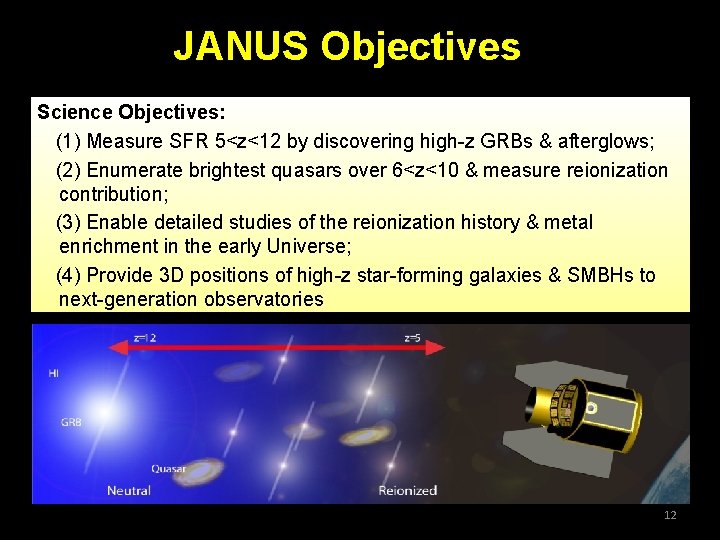 JANUS Objectives

Science Objectives:

(1) Measure SFR 5<z<12 by discovering high-z GRBs & afterglows;

(2) Enumerate brightest quasars over 6<z<10 & measure reionization contribution;

(3) Enable detailed studies of the reionization history & metal enrichment in the early Universe;

(4) Provide 3D positions of high-z star-forming galaxies & SMBHs to next-generation observatories

z=12

z=5

HI

GRB

Quasar

Neutral

Reionized

12